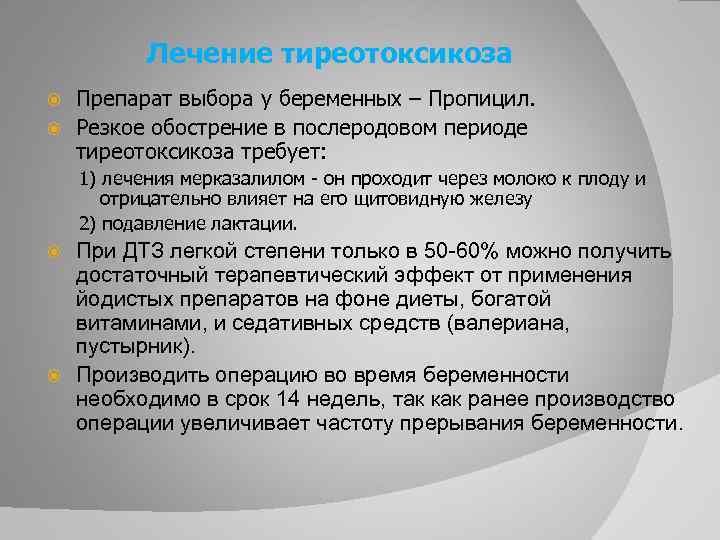 Лечение тиреотоксикоза

Препарат выбора у беременных – Пропицил.

Резкое обострение в послеродовом периоде тиреотоксикоза требует:

1) лечения мерказалилом - он проходит через молоко к плоду и отрицательно влияет на его щитовидную железу

2) подавление лактации.

При ДТЗ легкой степени только в 50-60% можно получить достаточный терапевтический эффект от применения йодистых препаратов на фоне диеты, богатой витаминами, и седативных средств (валериана, пустырник).

Производить операцию во время беременности необходимо в срок 14 недель, так как ранее производство операции увеличивает частоту прерывания беременности.